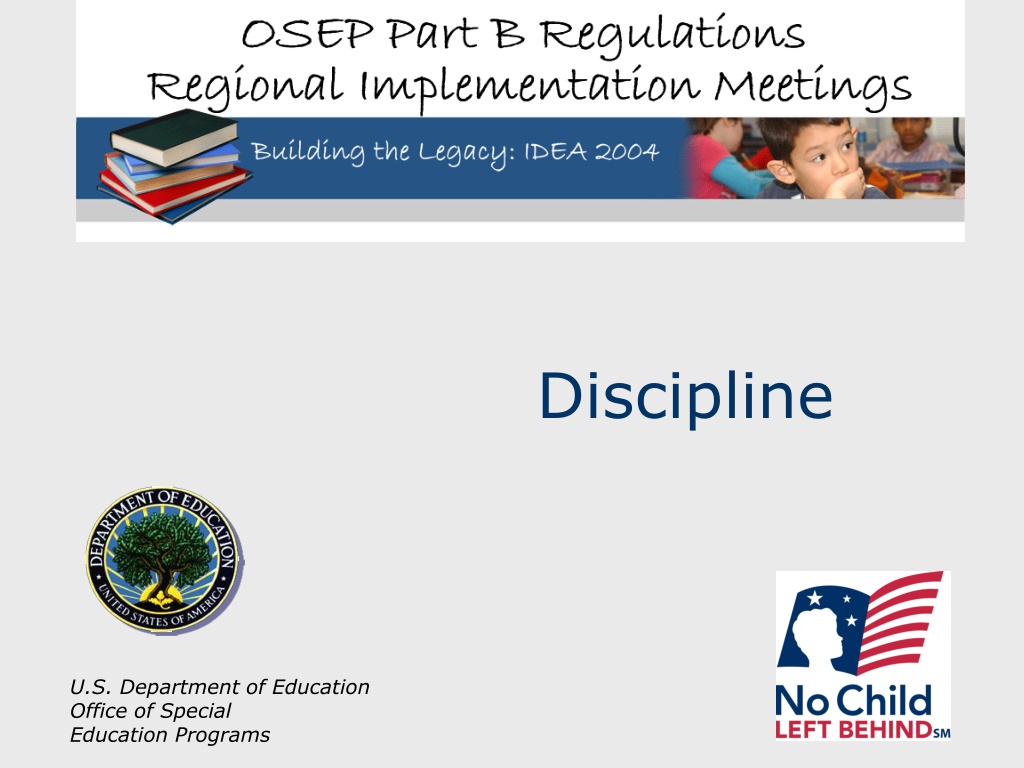 OSEP Part B Regulations
Regional Implementation Meetings

Building the Legacy: IDEA 2004

Discipline

DEPARTMENT OF EDUCATION
UNITED STATES OF AMERICA

U.S. Department of Education
Office of Special
Education Programs

No Child
LEFT BEHIND SM